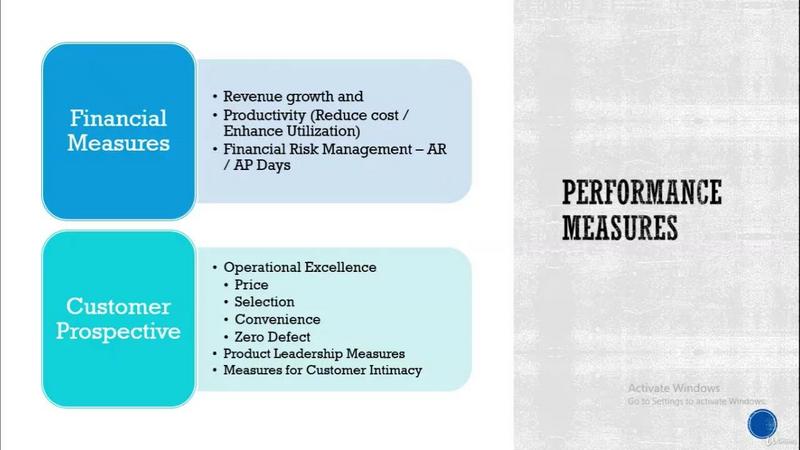 Financial Measures

• Revenue growth and
• Productivity (Reduce cost / Enhance Utilization)
• Financial Risk Management – AR / AP Days

Customer Prospective

• Operational Excellence
  • Price
  • Selection
  • Convenience
  • Zero Defect
• Product Leadership Measures
• Measures for Customer Intimacy

PERFORMANCE MEASURES

Activate Windows
Go to Settings to activate Windows.